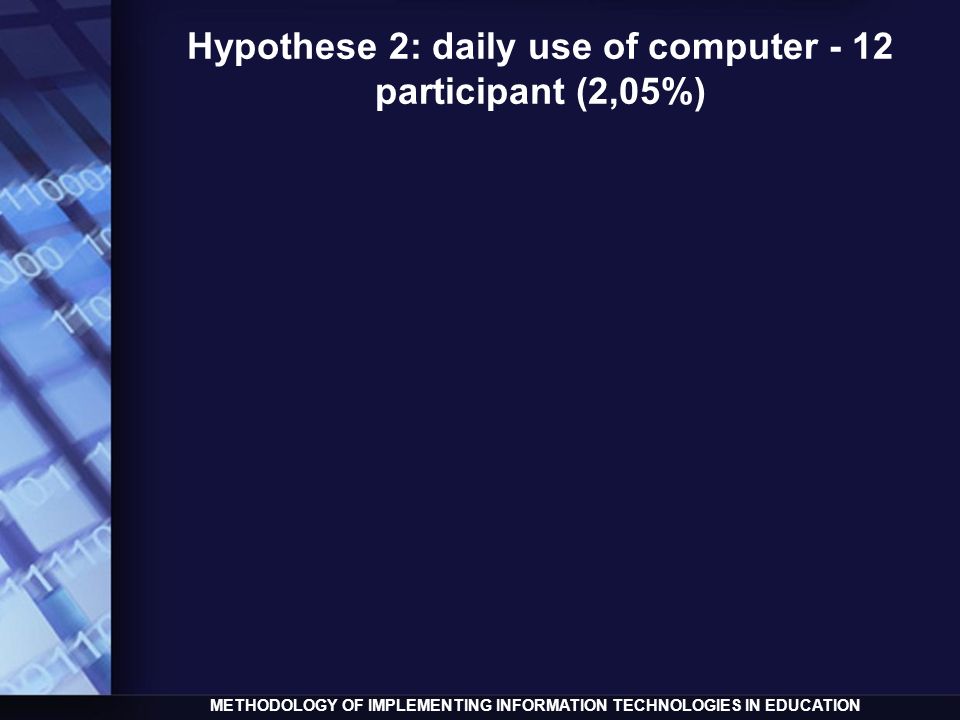 Hypothese 2: daily use of computer - 12 participant (2,05%)

METHODOLOGY OF IMPLEMENTING INFORMATION TECHNOLOGIES IN EDUCATION